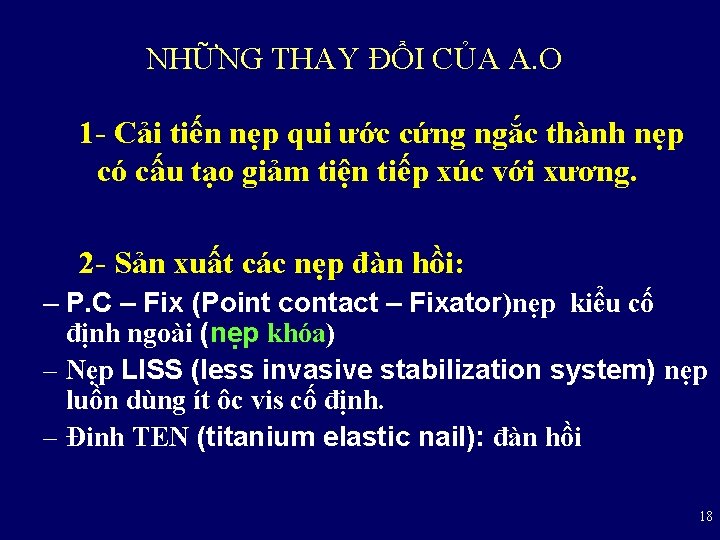 NHỮNG THAY ĐỔI CỦA A.O

1- Cải tiến nẹp qui ước cứng ngắc thành nẹp có cấu tạo giảm tiện tiếp xúc với xương.

2- Sản xuất các nẹp đàn hồi:

– P.C – Fix (Point contact – Fixator)nẹp kiểu cố định ngoài (nẹp khóa)

– Nẹp LISS (less invasive stabilization system) nẹp luồn dùng ít ôc vis cố định.

– Đinh TEN (titanium elastic nail): đàn hồi

18